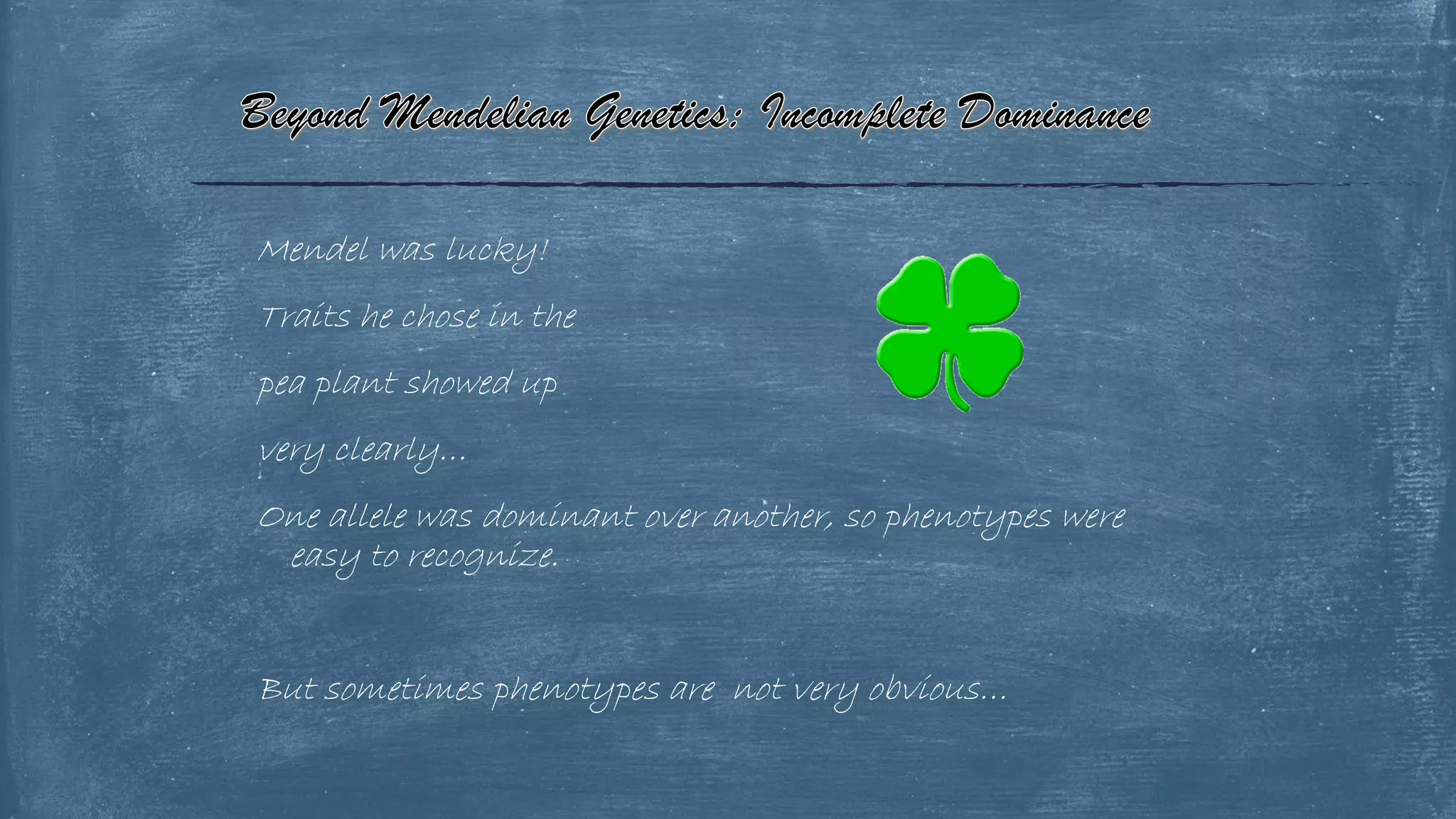 Beyond Mendelian Genetics: Incomplete Dominance

Mendel was lucky!

Traits he chose in the pea plant showed up very clearly…

One allele was dominant over another, so phenotypes were easy to recognize.

But sometimes phenotypes are not very obvious…